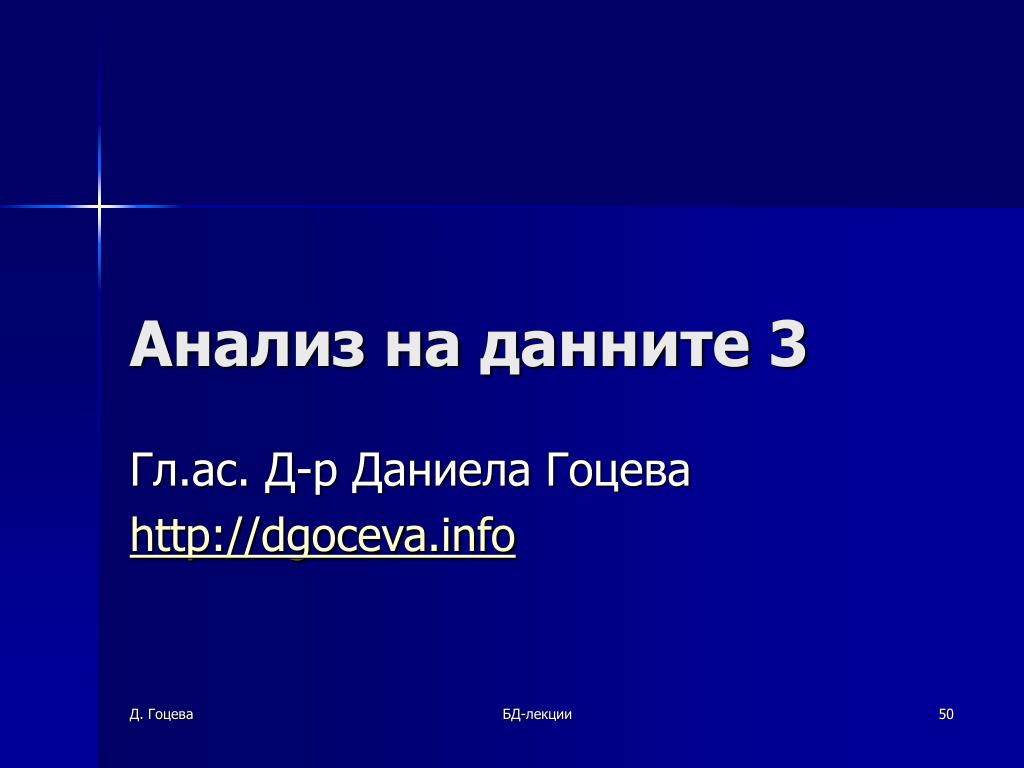 Анализ на данните 3

Гл.ас. Д-р Даниела Гоцева
http://dgoceva.info

Д. Гоцева

БД-лекции

50